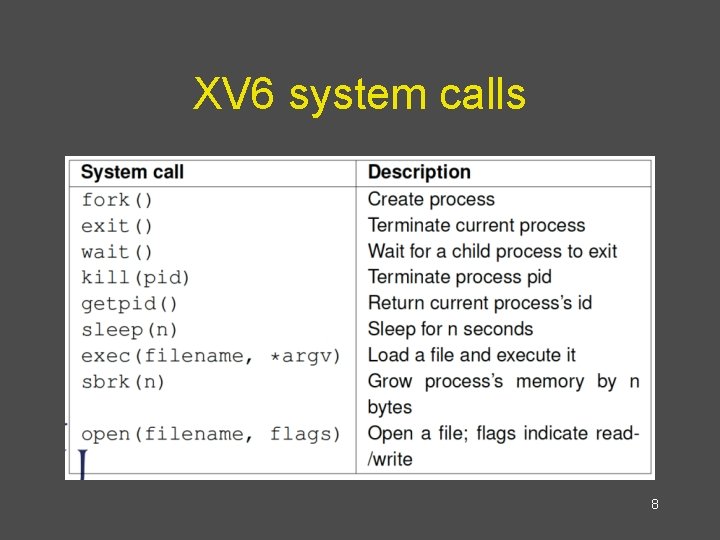 XV6 system calls

| System call | Description |
|---|---|
| fork() | Create process |
| exit() | Terminate current process |
| wait() | Wait for a child process to exit |
| kill(pid) | Terminate process pid |
| getpid() | Return current process's id |
| sleep(n) | Sleep for n seconds |
| exec(filename, *argv) | Load a file and execute it |
| sbrk(n) | Grow process's memory by n bytes |
| open(filename, flags) | Open a file; flags indicate read-/write |

8